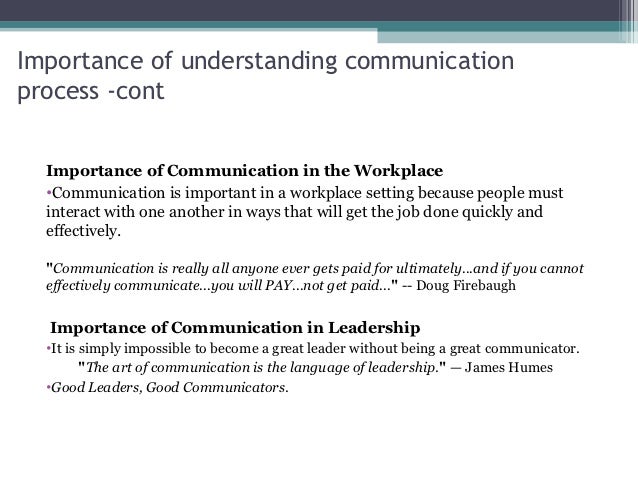 Importance of understanding communication process -cont

Importance of Communication in the Workplace

•Communication is important in a workplace setting because people must interact with one another in ways that will get the job done quickly and effectively.

"Communication is really all anyone ever gets paid for ultimately…and if you cannot effectively communicate…you will PAY…not get paid…" -- Doug Firebaugh

Importance of Communication in Leadership

•It is simply impossible to become a great leader without being a great communicator.

"The art of communication is the language of leadership." — James Humes

•Good Leaders, Good Communicators.